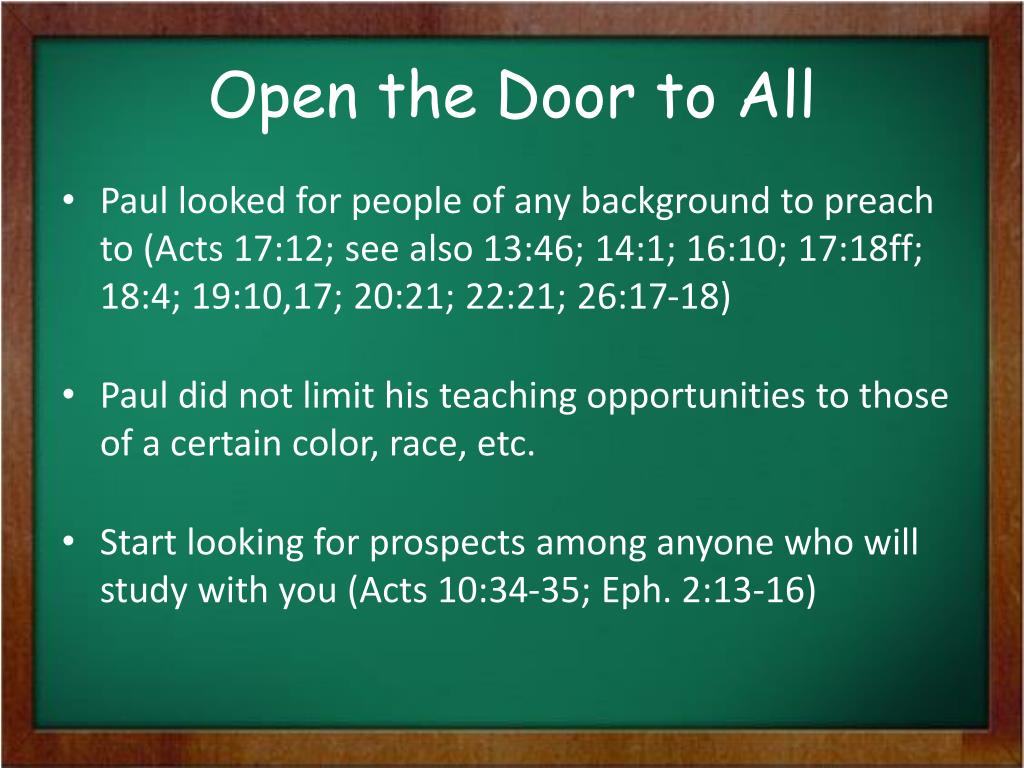 Open the Door to All

• Paul looked for people of any background to preach to (Acts 17:12; see also 13:46; 14:1; 16:10; 17:18ff; 18:4; 19:10,17; 20:21; 22:21; 26:17-18)

• Paul did not limit his teaching opportunities to those of a certain color, race, etc.

• Start looking for prospects among anyone who will study with you (Acts 10:34-35; Eph. 2:13-16)